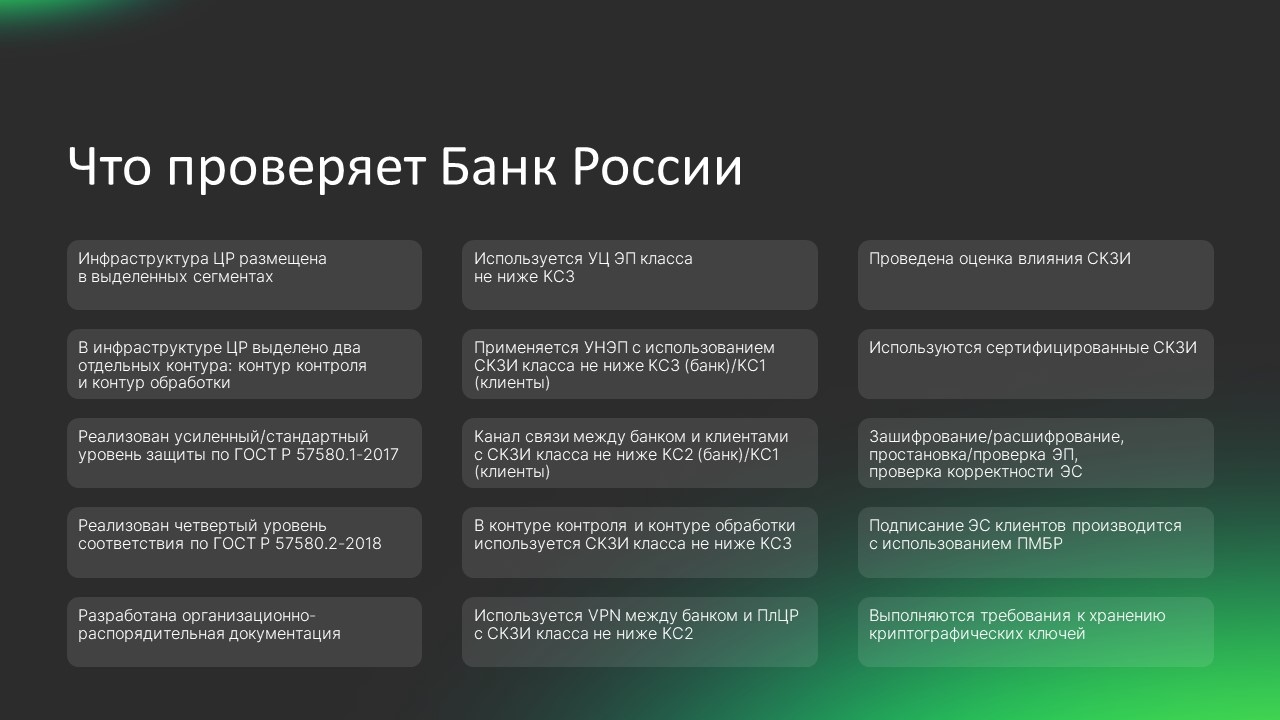 Что проверяет Банк России

Инфраструктура ЦР размещена в выделенных сегментах

В инфраструктуре ЦР выделено два отдельных контура: контур контроля и контур обработки

Реализован усиленный/стандартный уровень защиты по ГОСТ Р 57580.1-2017

Реализован четвертый уровень соответствия по ГОСТ Р 57580.2-2018

Разработана организационно-распорядительная документация

Используется УЦ ЭП класса не ниже КС3

Применяется УНЭП с использованием СКЗИ класса не ниже КС3 (банк)/КС1 (клиенты)

Канал связи между банком и клиентами с СКЗИ класса не ниже КС2 (банк)/КС1 (клиенты)

В контуре контроля и контуре обработки используется СКЗИ класса не ниже КС3

Используется VPN между банком и ПлЦР с СКЗИ класса не ниже КС2

Проведена оценка влияния СКЗИ

Используются сертифицированные СКЗИ

Зашифрование/расшифрование, простановка/проверка ЭП, проверка корректности ЭС

Подписание ЭС клиентов производится с использованием ПМБР

Выполняются требования к хранению криптографических ключей